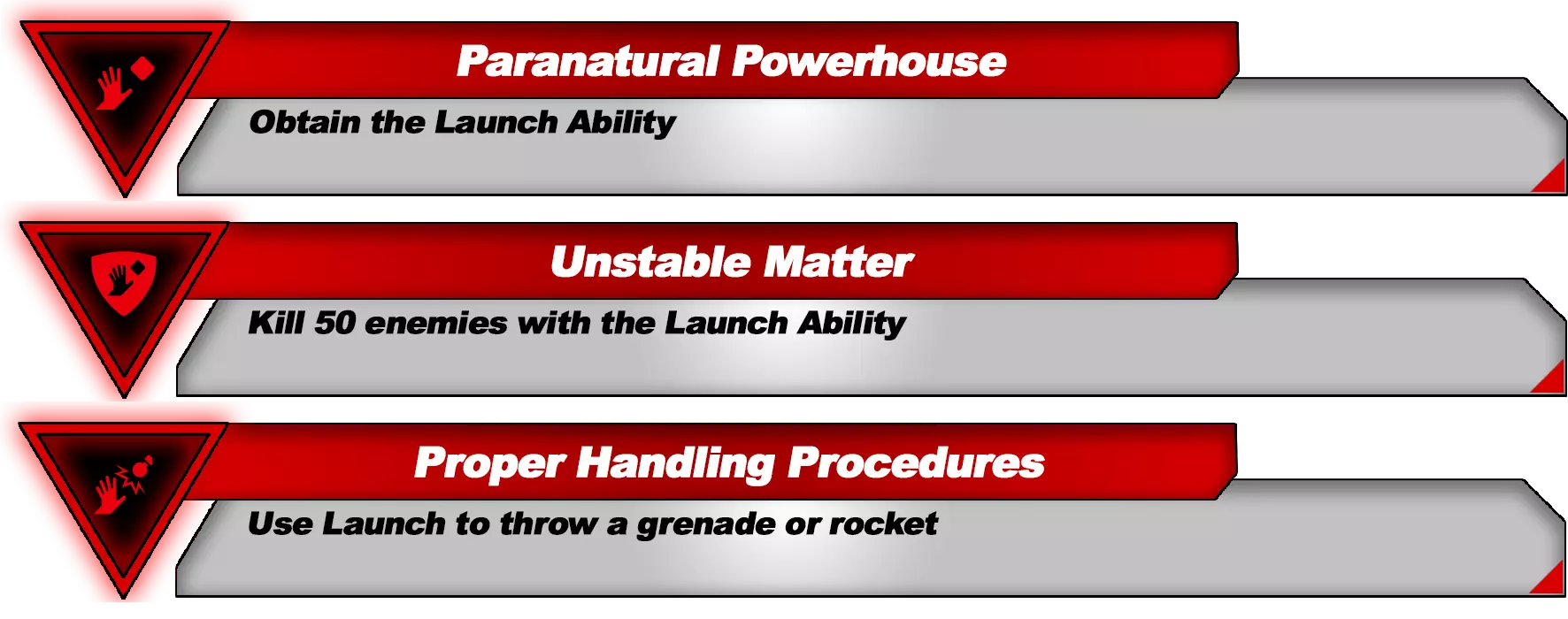 Paranatural Powerhouse
Obtain the Launch Ability

Unstable Matter
Kill 50 enemies with the Launch Ability

Proper Handling Procedures
Use Launch to throw a grenade or rocket